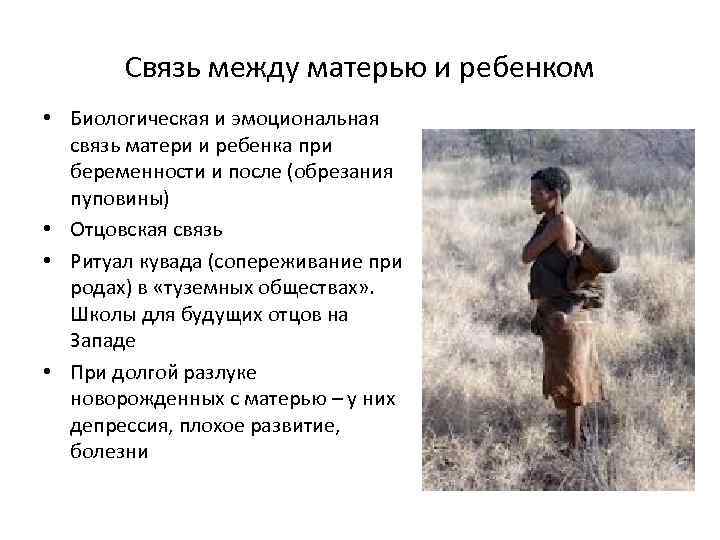 Связь между матерью и ребенком

• Биологическая и эмоциональная связь матери и ребенка при беременности и после (обрезания пуповины)
• Отцовская связь
• Ритуал кувада (сопереживание при родах) в «туземных обществах». Школы для будущих отцов на Западе
• При долгой разлуке новорожденных с матерью – у них депрессия, плохое развитие, болезни